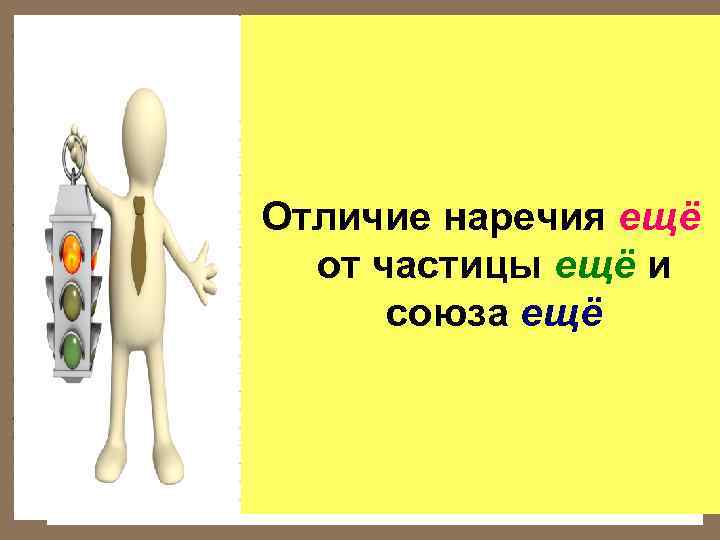 Отличие наречия ещё от частицы ещё и союза ещё